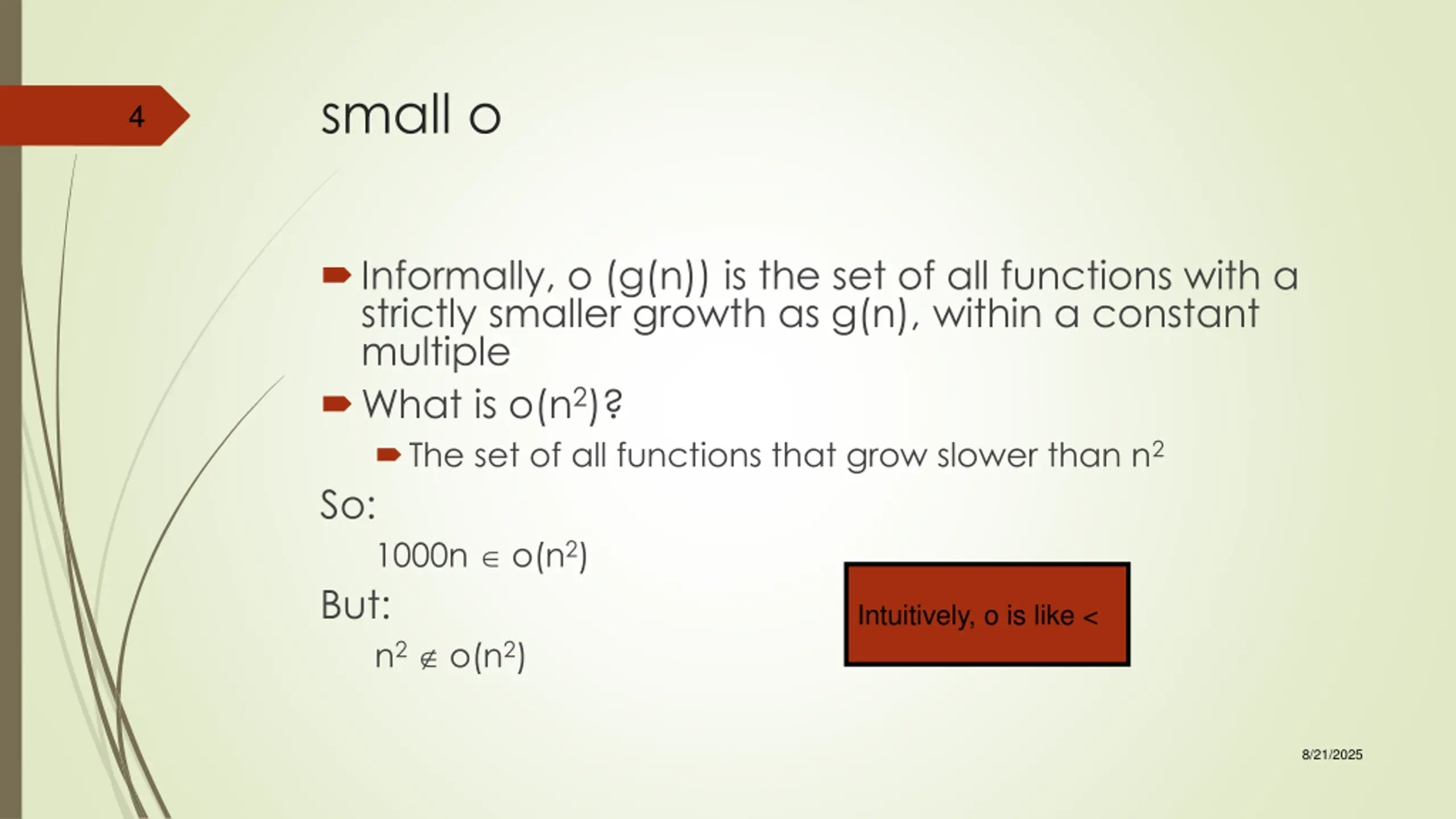 4

small o

Informally, o (g(n)) is the set of all functions with a strictly smaller growth as g(n), within a constant multiple

What is $o(n^2)$?

The set of all functions that grow slower than $n^2$

So:

$1000n \in o(n^2)$

But:

$n^2 \notin o(n^2)$

Intuitively, o is like <

8/21/2025